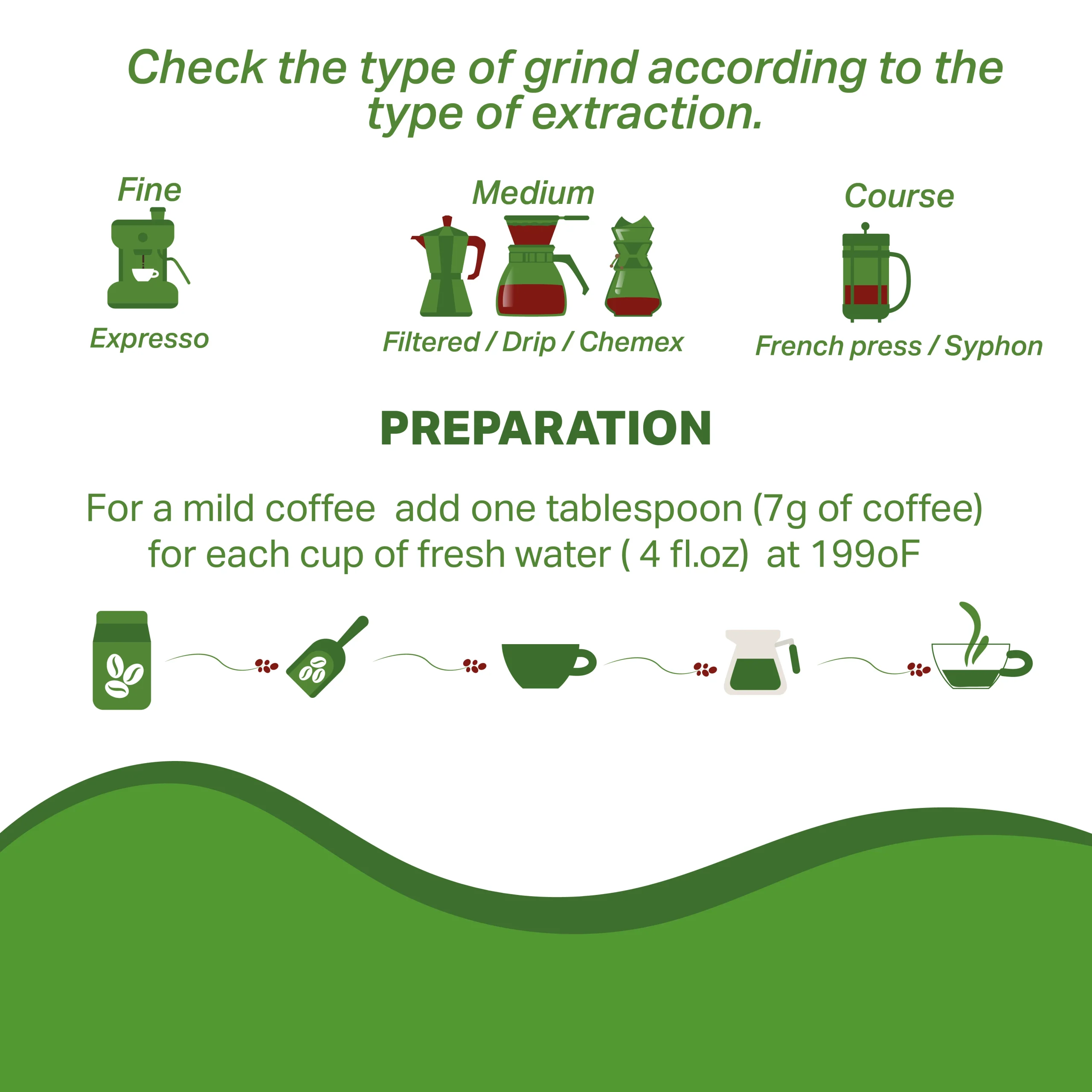 Check the type of grind according to the type of extraction.

Fine

Expresso

Medium

Filtered / Drip / Chemex

Course

French press / Syphon

PREPARATION

For a mild coffee add one tablespoon (7g of coffee) for each cup of fresh water ( 4 fl.oz) at 199oF